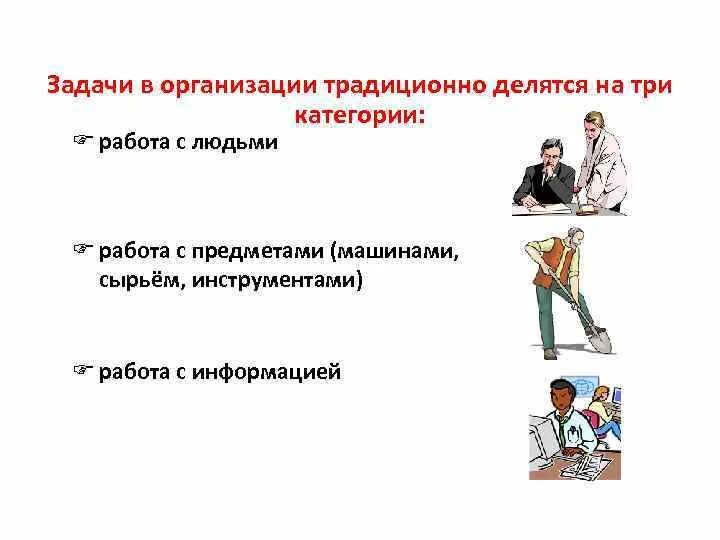 Задачи в организации традиционно делятся на три категории:

☞ работа с людьми

☞ работа с предметами (машинами, сырьём, инструментами)

☞ работа с информацией